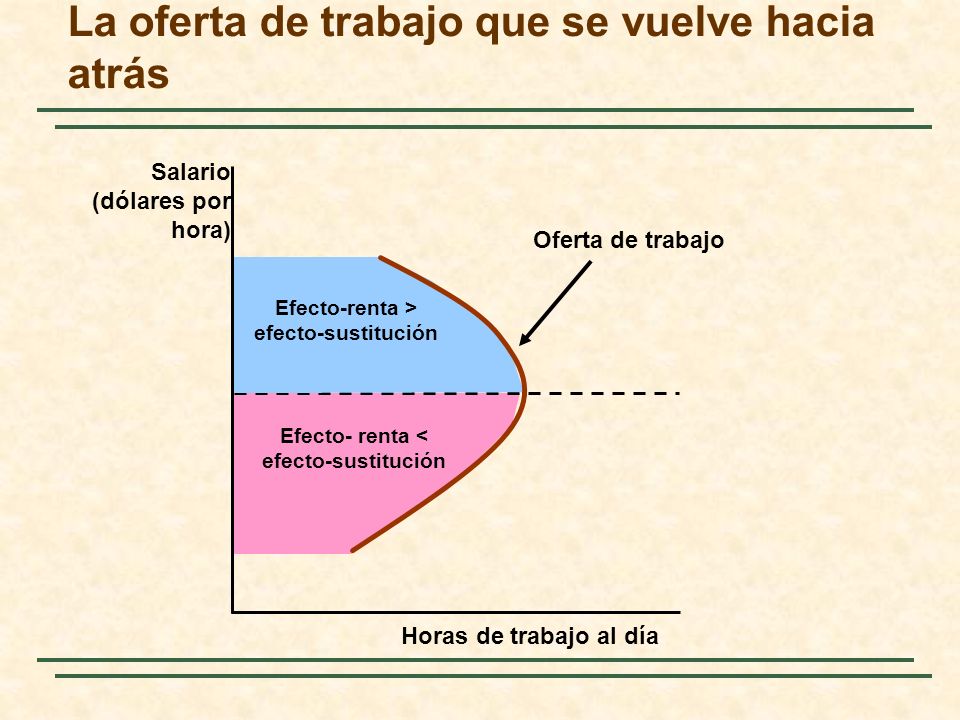 La oferta de trabajo que se vuelve hacia atrás

Salario (dólares por hora)

Oferta de trabajo

Efecto-renta > efecto-sustitución

Efecto- renta < efecto-sustitución

Horas de trabajo al día